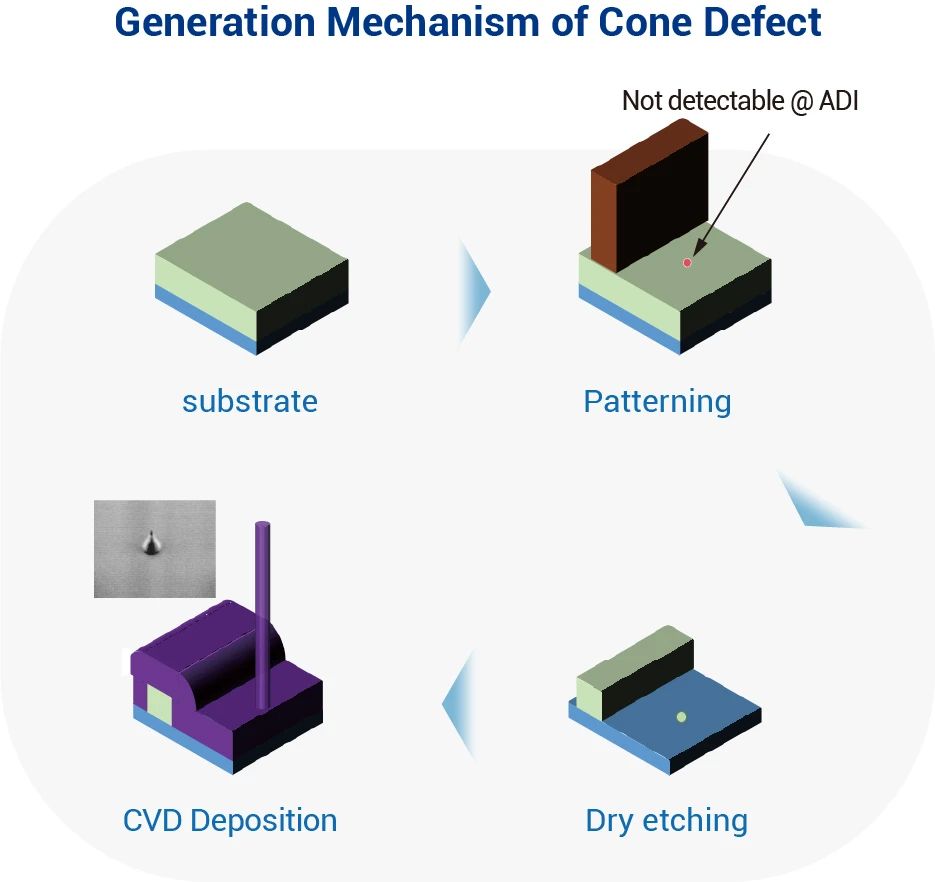 Generation Mechanism of Cone Defect

Not detectable @ ADI

substrate

Patterning

CVD Deposition

Dry etching